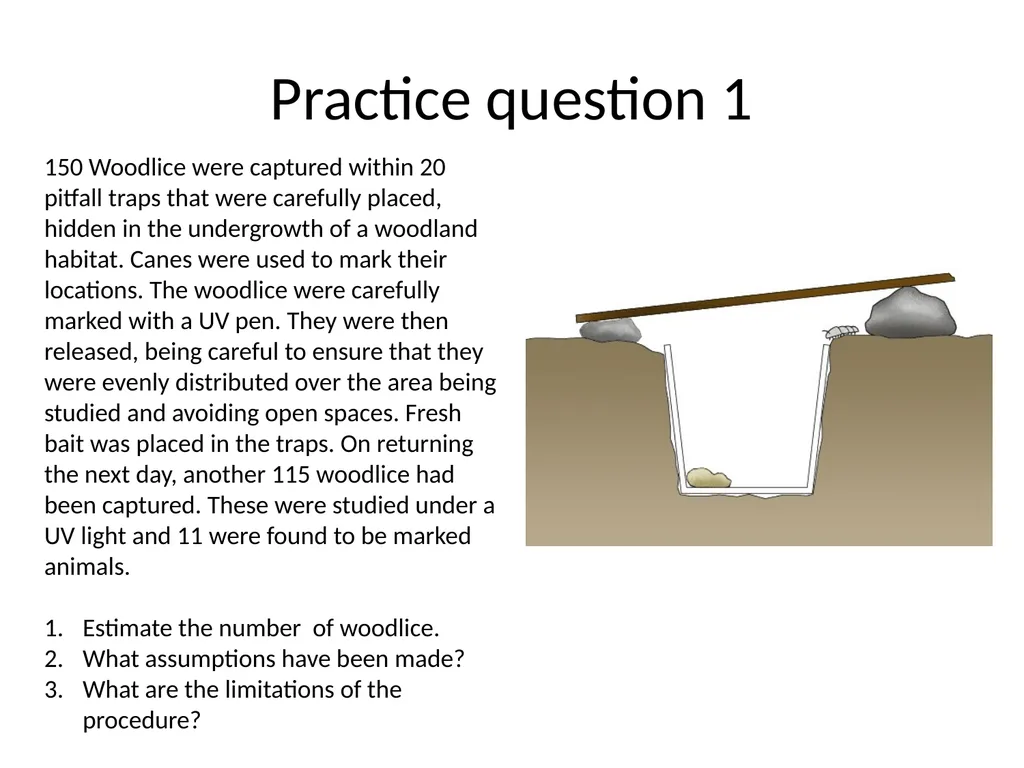 Practice question 1

150 Woodlice were captured within 20 pitfall traps that were carefully placed, hidden in the undergrowth of a woodland habitat. Canes were used to mark their locations. The woodlice were carefully marked with a UV pen. They were then released, being careful to ensure that they were evenly distributed over the area being studied and avoiding open spaces. Fresh bait was placed in the traps. On returning the next day, another 115 woodlice had been captured. These were studied under a UV light and 11 were found to be marked animals.

1. Estimate the number of woodlice.
2. What assumptions have been made?
3. What are the limitations of the procedure?